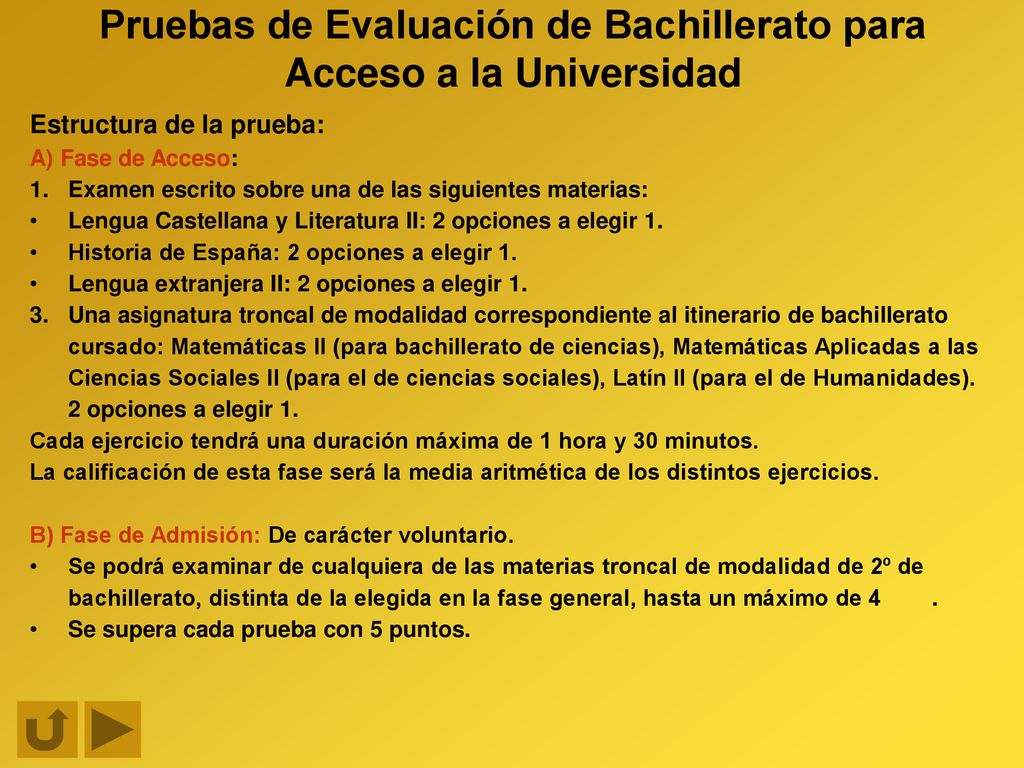 Pruebas de Evaluación de Bachillerato para Acceso a la Universidad

Estructura de la prueba:
A) Fase de Acceso:
1. Examen escrito sobre una de las siguientes materias:
• Lengua Castellana y Literatura II: 2 opciones a elegir 1.
• Historia de España: 2 opciones a elegir 1.
• Lengua extranjera II: 2 opciones a elegir 1.
3. Una asignatura troncal de modalidad correspondiente al itinerario de bachillerato cursado: Matemáticas II (para bachillerato de ciencias), Matemáticas Aplicadas a las Ciencias Sociales II (para el de ciencias sociales), Latín II (para el de Humanidades). 2 opciones a elegir 1.
Cada ejercicio tendrá una duración máxima de 1 hora y 30 minutos.
La calificación de esta fase será la media aritmética de los distintos ejercicios.

B) Fase de Admisión: De carácter voluntario.
• Se podrá examinar de cualquiera de las materias troncal de modalidad de 2º de bachillerato, distinta de la elegida en la fase general, hasta un máximo de 4 .
• Se supera cada prueba con 5 puntos.